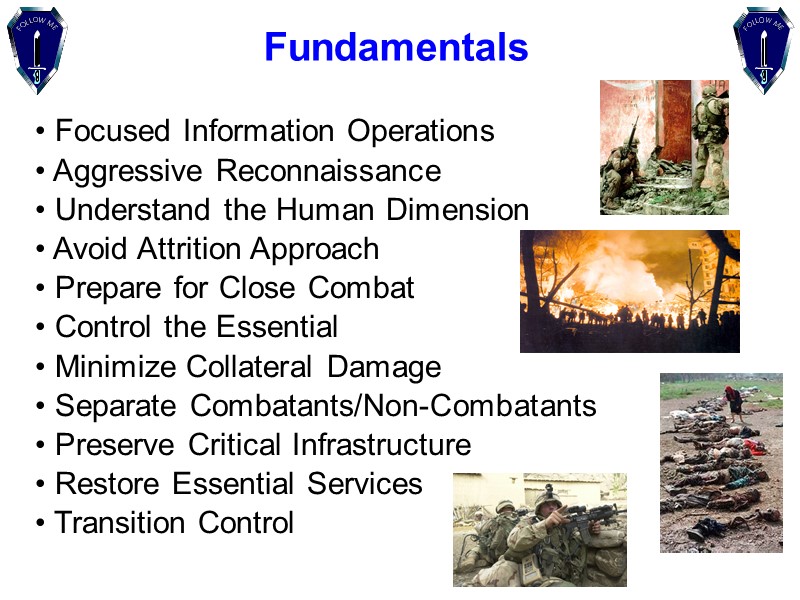 FOLLOW ME

Fundamentals

FOLLOW ME

• Focused Information Operations
• Aggressive Reconnaissance
• Understand the Human Dimension
• Avoid Attrition Approach
• Prepare for Close Combat
• Control the Essential
• Minimize Collateral Damage
• Separate Combatants/Non-Combatants
• Preserve Critical Infrastructure
• Restore Essential Services
• Transition Control